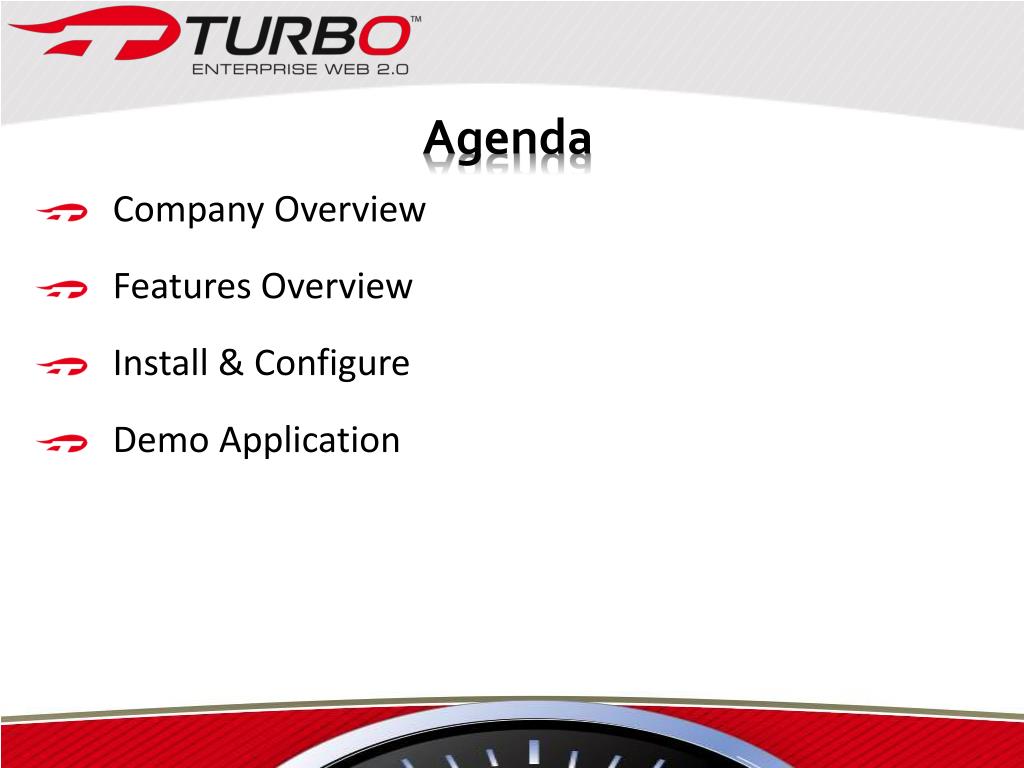 TURBO™
ENTERPRISE WEB 2.0

Agenda

Company Overview

Features Overview

Install & Configure

Demo Application